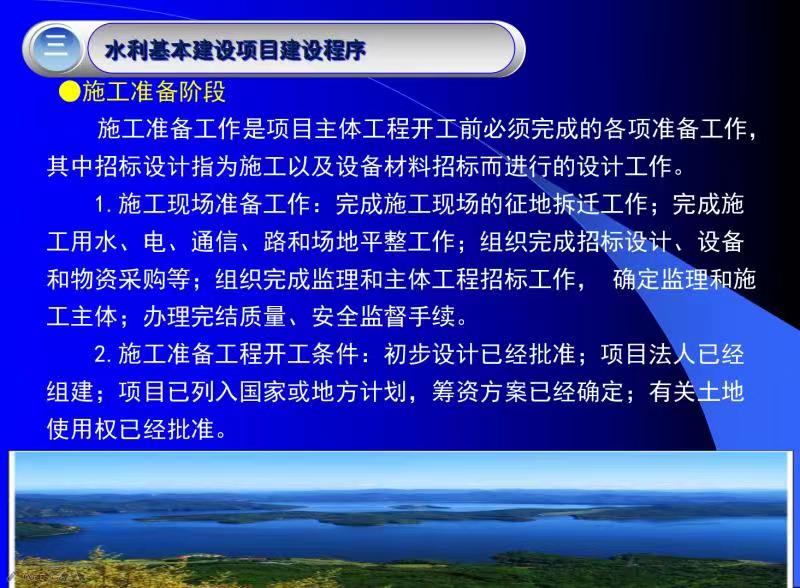 三

水利基本建设项目建设程序

●施工准备阶段

施工准备工作是项目主体工程开工前必须完成的各项准备工作，其中招标设计指为施工以及设备材料招标而进行的设计工作。

1.施工现场准备工作：完成施工现场的征地拆迁工作；完成施工用水、电、通信、路和场地平整工作；组织完成招标设计、设备和物资采购等；组织完成监理和主体工程招标工作， 确定监理和施工主体；办理完结质量、安全监督手续。

2.施工准备工程开工条件：初步设计已经批准；项目法人已经组建；项目已列入国家或地方计划，筹资方案已经确定；有关土地使用权已经批准。